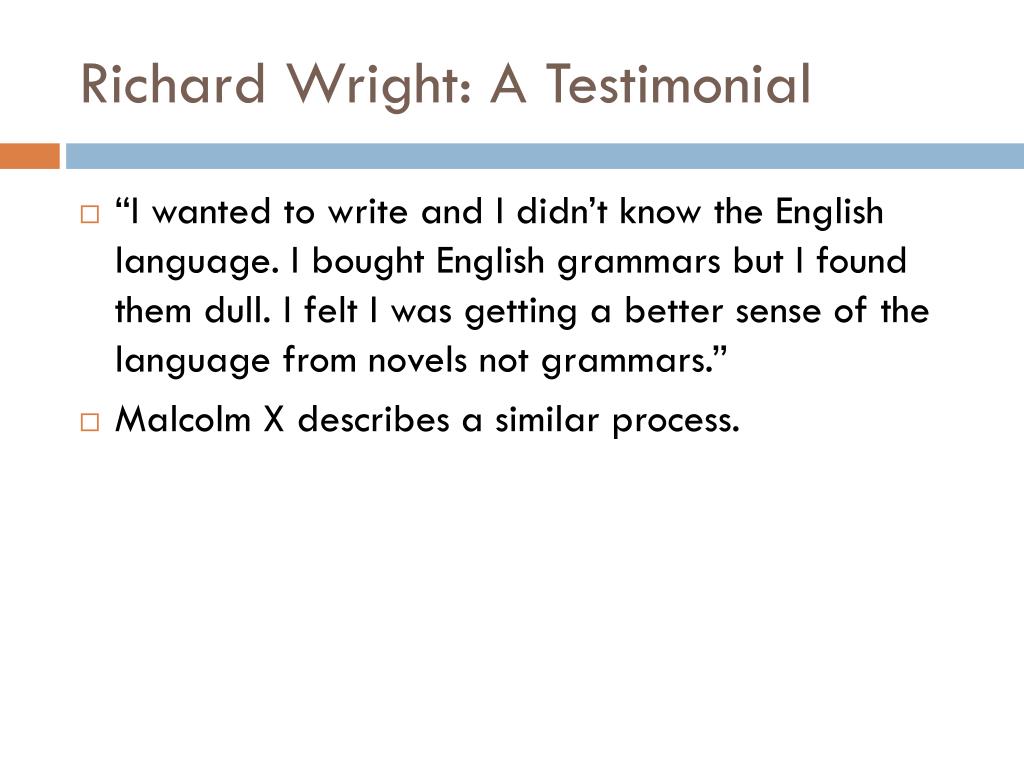 Richard Wright: A Testimonial

“I wanted to write and I didn’t know the English language. I bought English grammars but I found them dull. I felt I was getting a better sense of the language from novels not grammars.”

Malcolm X describes a similar process.